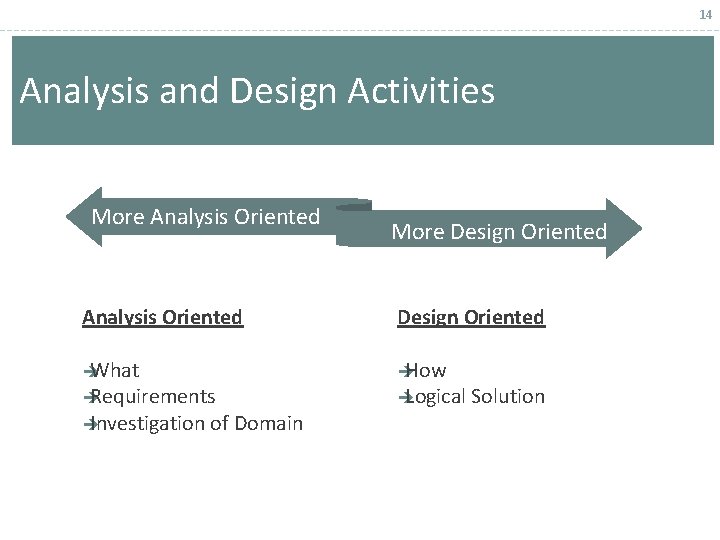 14

Analysis and Design Activities

More Analysis Oriented

More Design Oriented

Analysis Oriented

→What
→Requirements
→Investigation of Domain

Design Oriented

→How
→Logical Solution